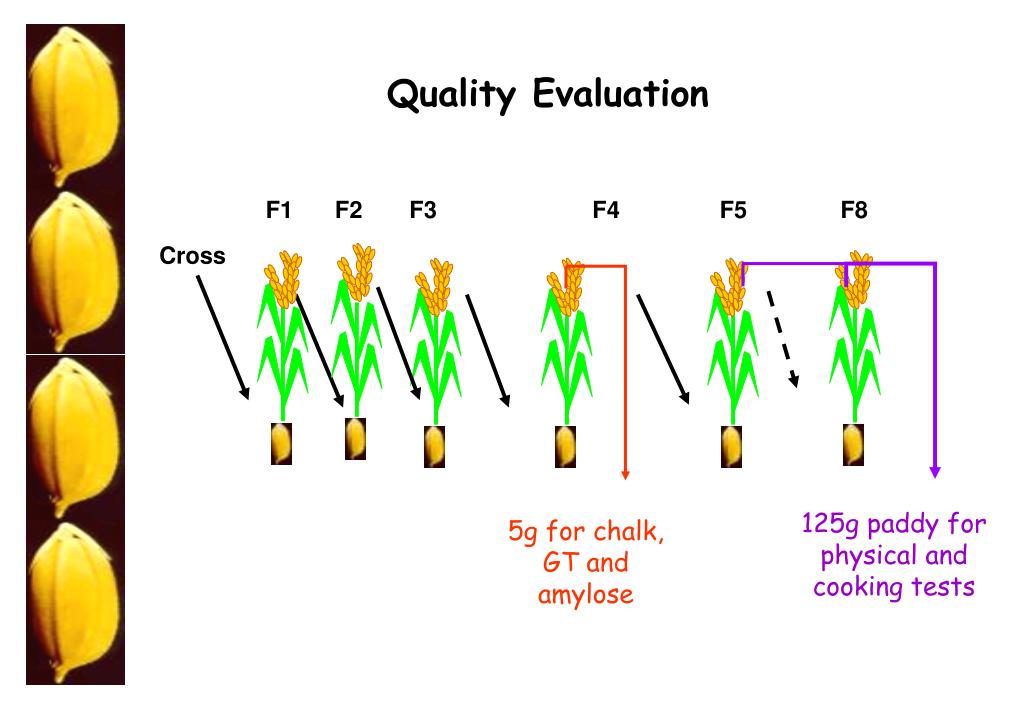 Quality Evaluation

F1 F2 F3 F4 F5 F8

Cross

5g for chalk, GT and amylose

125g paddy for physical and cooking tests